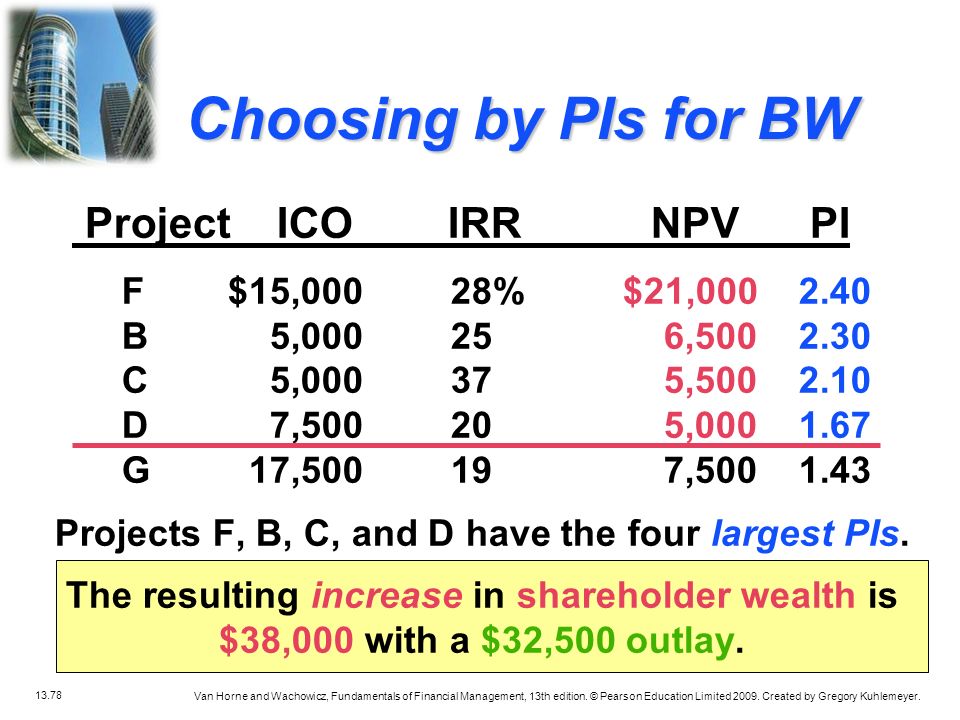 Choosing by PIs for BW

| Project | ICO | IRR | NPV | PI |
|---|---|---|---|---|
| F | \$15,000 | 28% | \$21,000 | 2.40 |
| B | 5,000 | 25 | 6,500 | 2.30 |
| C | 5,000 | 37 | 5,500 | 2.10 |
| D | 7,500 | 20 | 5,000 | 1.67 |
| G | 17,500 | 19 | 7,500 | 1.43 |

Projects F, B, C, and D have the four largest PIs.

The resulting increase in shareholder wealth is \$38,000 with a \$32,500 outlay.

13.78

Van Horne and Wachowicz, Fundamentals of Financial Management, 13th edition. © Pearson Education Limited 2009. Created by Gregory Kuhlemeyer.